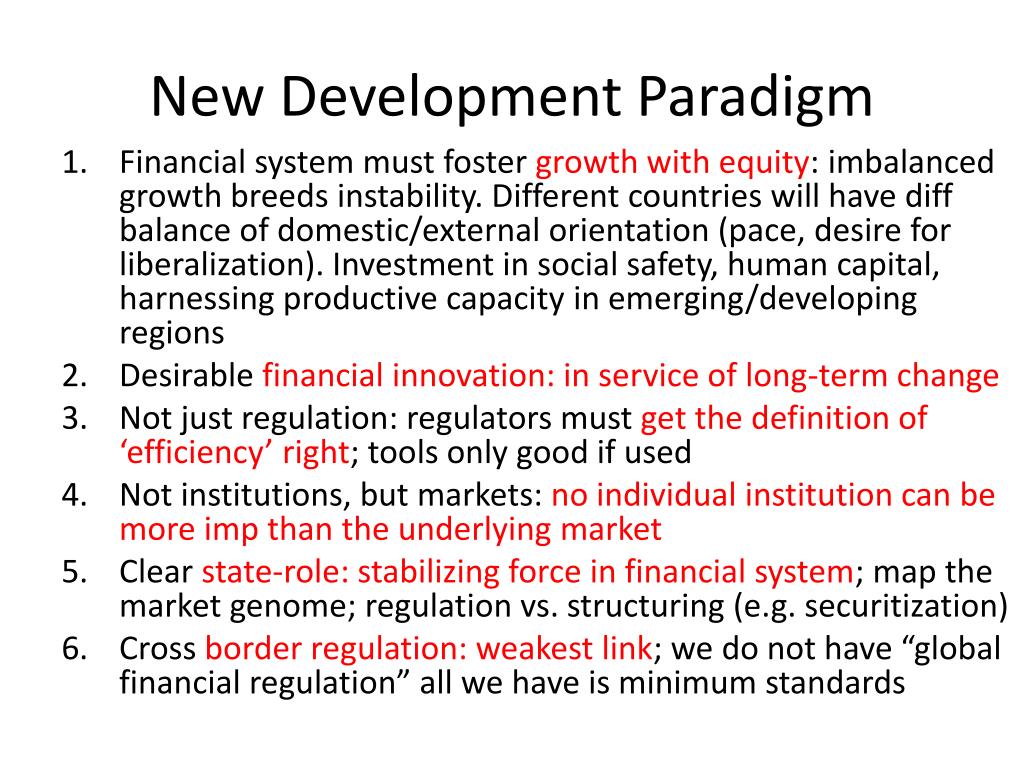 New Development Paradigm

1. Financial system must foster growth with equity: imbalanced growth breeds instability. Different countries will have diff balance of domestic/external orientation (pace, desire for liberalization). Investment in social safety, human capital, harnessing productive capacity in emerging/developing regions
2. Desirable financial innovation: in service of long-term change
3. Not just regulation: regulators must get the definition of ‘efficiency’ right; tools only good if used
4. Not institutions, but markets: no individual institution can be more imp than the underlying market
5. Clear state-role: stabilizing force in financial system; map the market genome; regulation vs. structuring (e.g. securitization)
6. Cross border regulation: weakest link; we do not have “global financial regulation” all we have is minimum standards